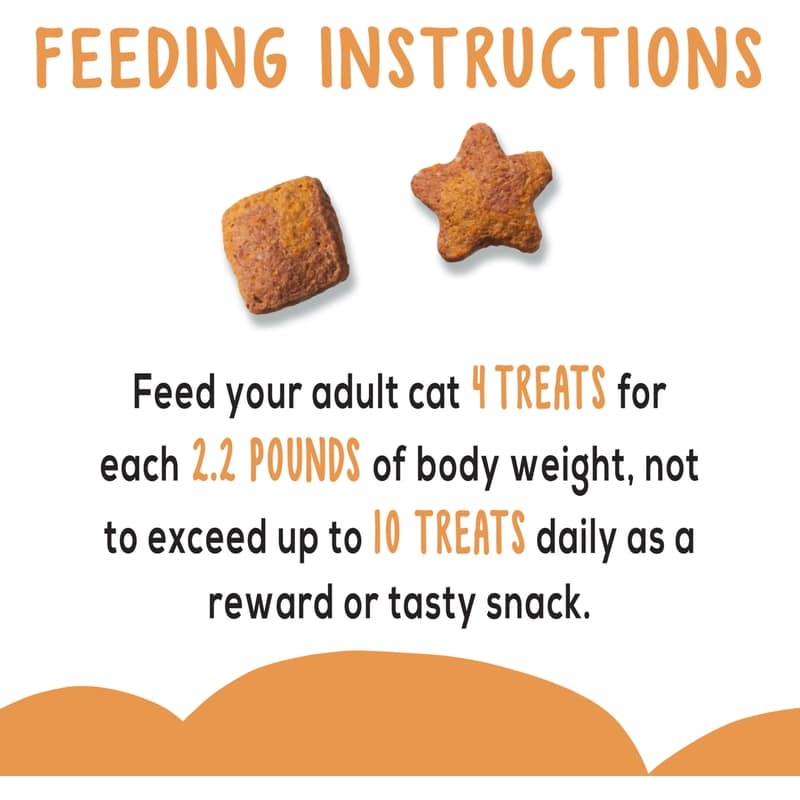 FEEDING INSTRUCTIONS

Feed your adult cat 4 TREATS for each 2.2 POUNDS of body weight, not to exceed up to 10 TREATS daily as a reward or tasty snack.